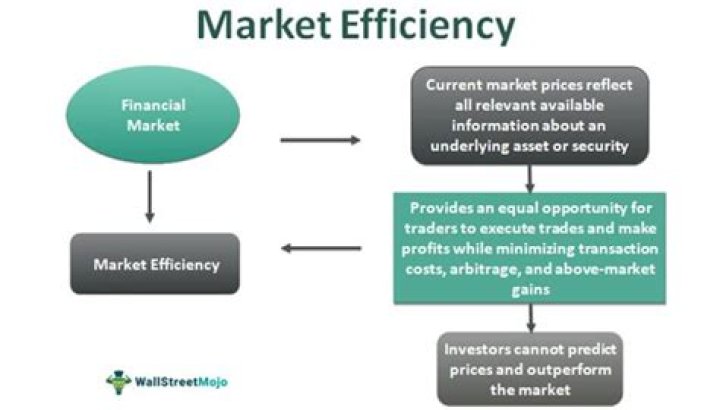 Market Efficiency

Financial Market

Current market prices reflect all relevant available information about an underlying asset or security

Provides an equal opportunity for traders to execute trades and make profits while minimizing transaction costs, arbitrage, and above-market gains

Market Efficiency

Investors cannot predict prices and outperform the market

WallStreetMojo